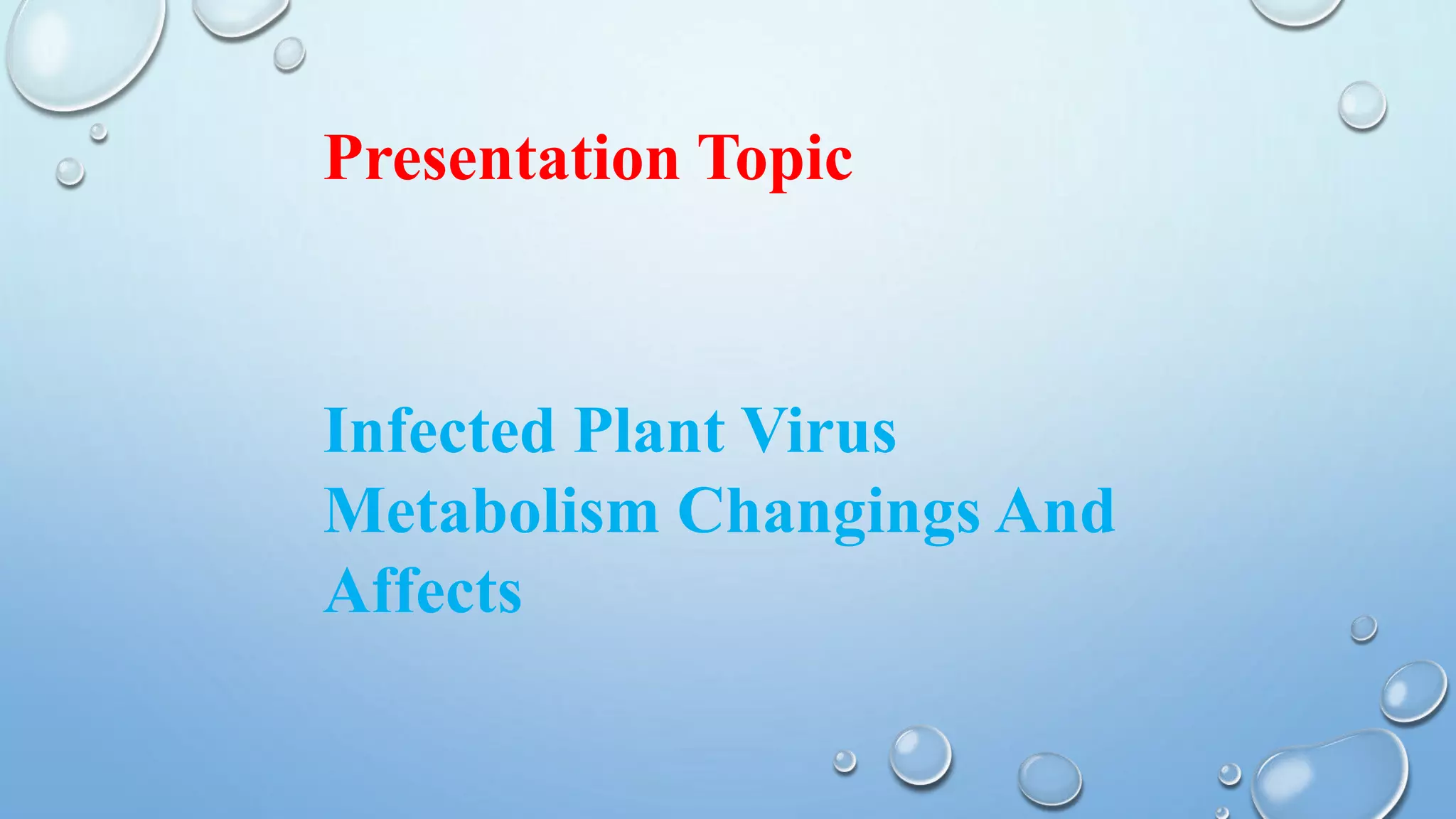 Presentation Topic

Infected Plant Virus Metabolism Changings And Affects